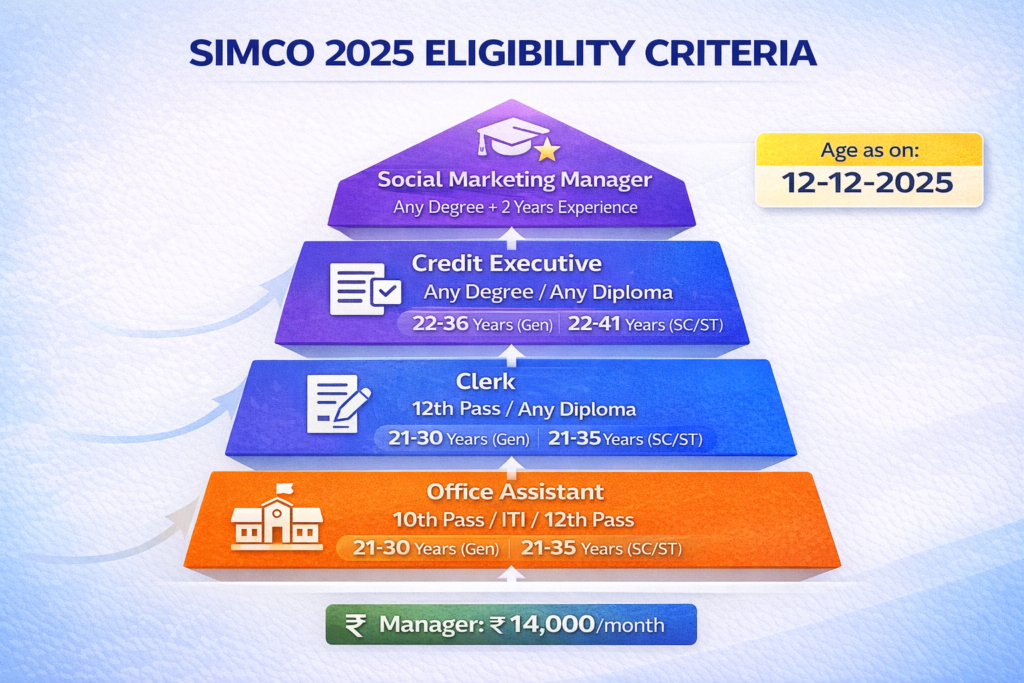 SIMCO 2025 ELIGIBILITY CRITERIA

Age as on:
12-12-2025

Social Marketing Manager
Any Degree + 2 Years Experience

Credit Executive
Any Degree / Any Diploma
22-36 Years (Gen) | 22-41 Years (SC/ST)

Clerk
12th Pass / Any Diploma
21-30 Years (Gen) | 21-35 Years (SC/ST)

Office Assistant
10th Pass / ITI / 12th Pass
21-30 Years (Gen) | 21-35 Years (SC/ST)

₹ Manager: ₹ 14,000/month